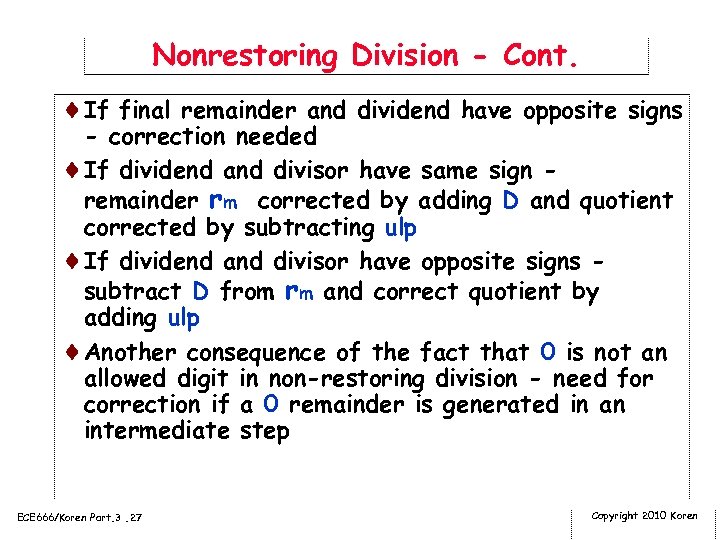 Nonrestoring Division - Cont.

♦ If final remainder and dividend have opposite signs - correction needed

♦ If dividend and divisor have same sign - remainder $r_m$ corrected by adding D and quotient corrected by subtracting ulp

♦ If dividend and divisor have opposite signs - subtract D from $r_m$ and correct quotient by adding ulp

♦ Another consequence of the fact that 0 is not an allowed digit in non-restoring division - need for correction if a 0 remainder is generated in an intermediate step

ECE666/Koren Part.3 .27

Copyright 2010 Koren